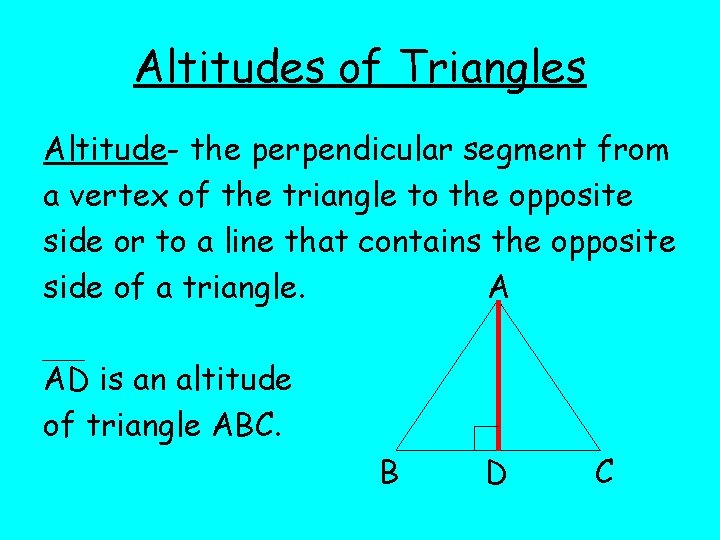 Altitudes of Triangles

Altitude- the perpendicular segment from a vertex of the triangle to the opposite side or to a line that contains the opposite side of a triangle.

$\overline{AD}$ is an altitude of triangle ABC.

A

B D C